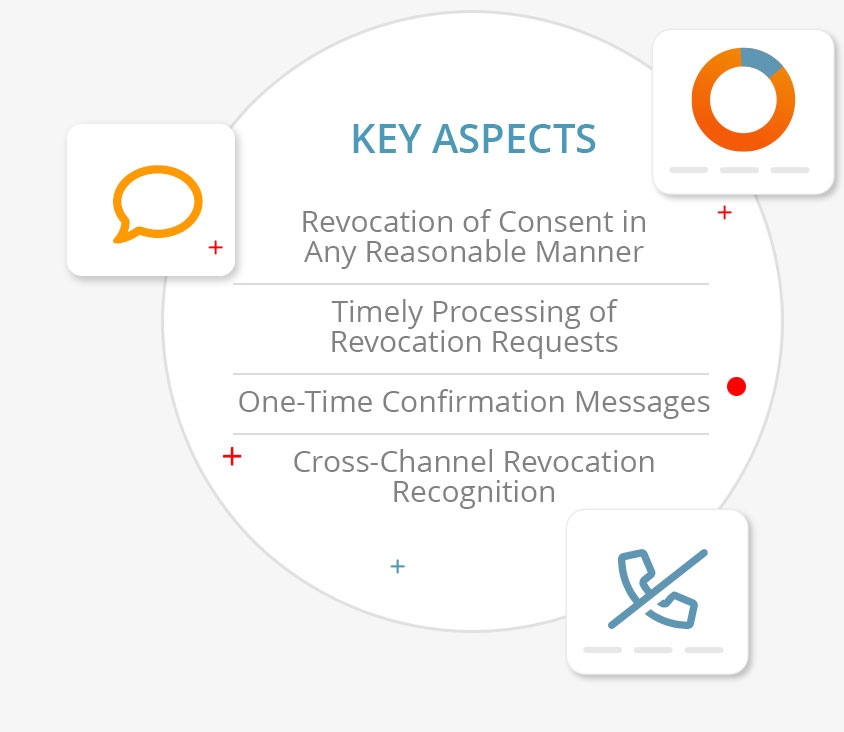 KEY ASPECTS

Revocation of Consent in Any Reasonable Manner

Timely Processing of Revocation Requests

One-Time Confirmation Messages

Cross-Channel Revocation Recognition